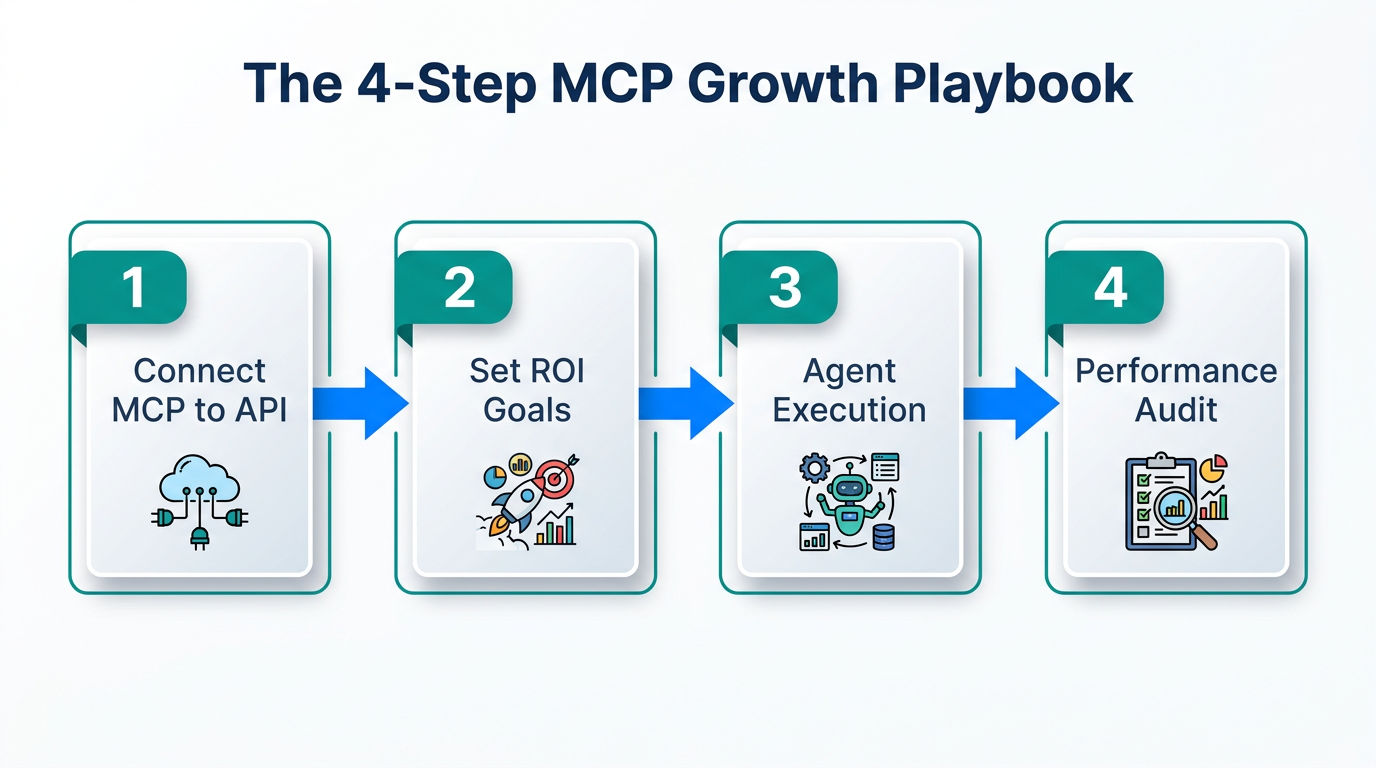 The 4-Step MCP Growth Playbook

1
Connect MCP to API

2
Set ROI Goals

3
Agent Execution

4
Performance Audit